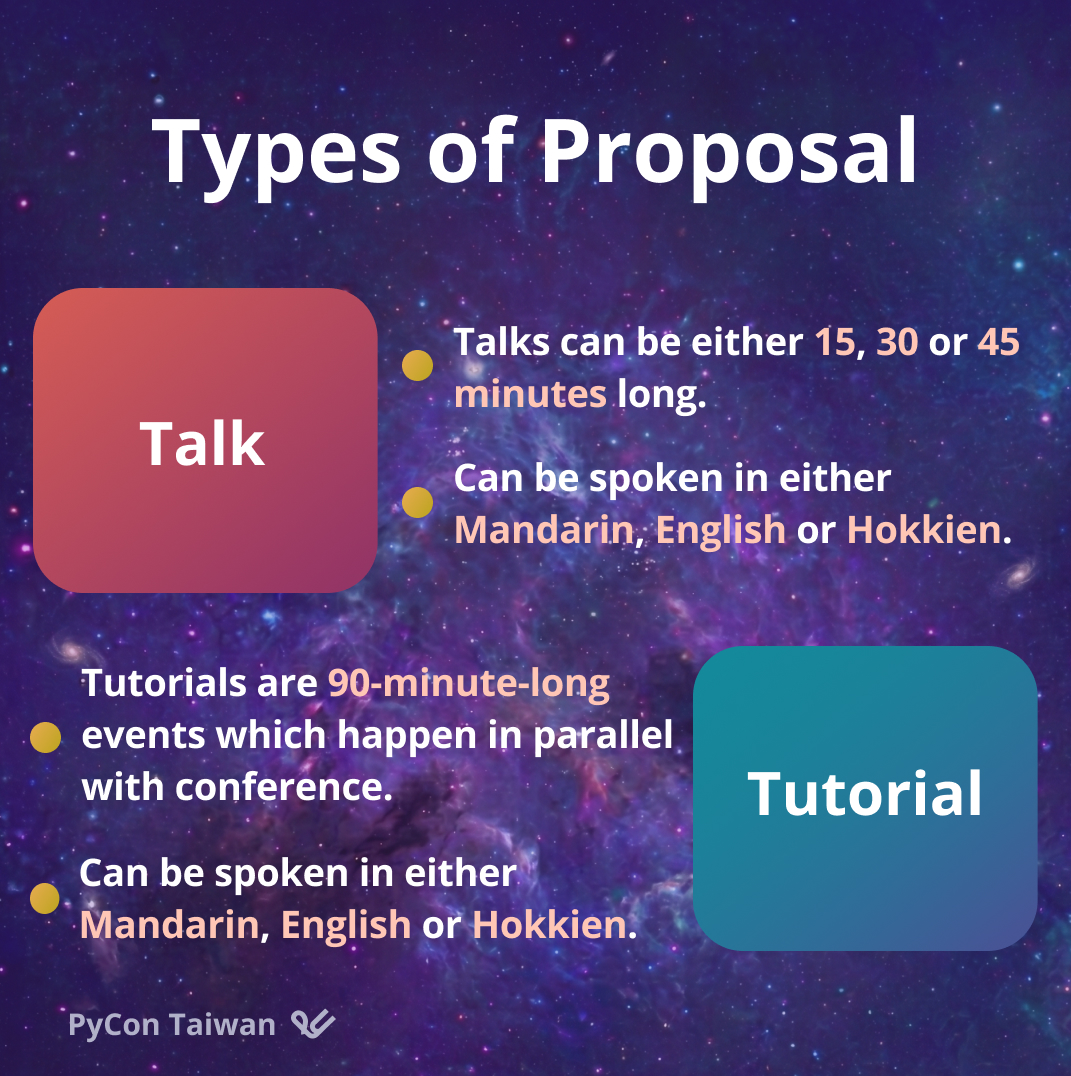 Types of Proposal

Talk

Talks can be either 15, 30 or 45 minutes long.

Can be spoken in either Mandarin, English or Hokkien.

Tutorials are 90-minute-long events which happen in parallel with conference.

Can be spoken in either Mandarin, English or Hokkien.

Tutorial

PyCon Taiwan